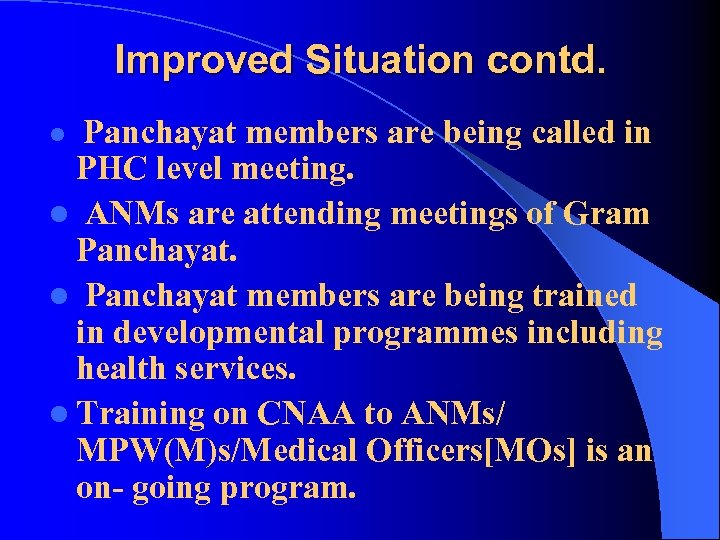 Improved Situation contd.

- Panchayat members are being called in PHC level meeting.
- ANMs are attending meetings of Gram Panchayat.
- Panchayat members are being trained in developmental programmes including health services.
- Training on CNAA to ANMs/ MPW(M)s/Medical Officers[MOs] is an on- going program.